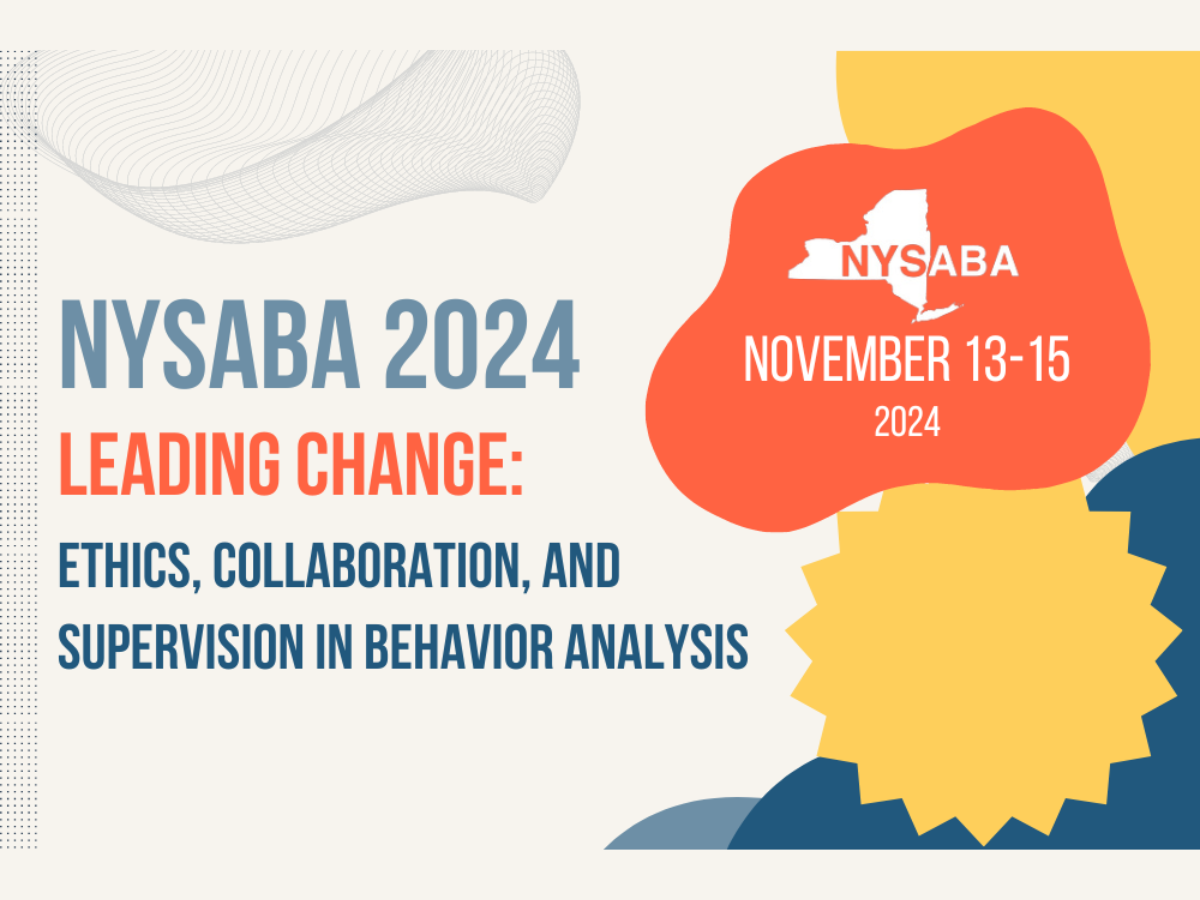 NYSABA 2024

LEADING CHANGE:

ETHICS, COLLABORATION, AND SUPERVISION IN BEHAVIOR ANALYSIS

NYSABA

NOVEMBER 13-15

2024